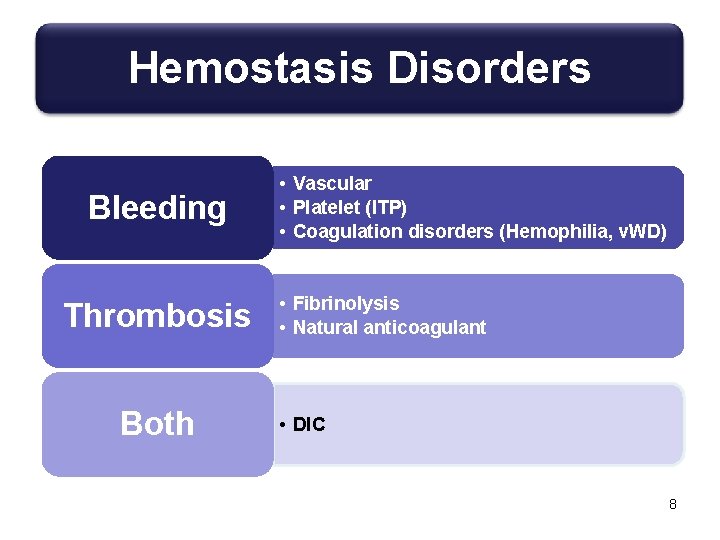 Hemostasis Disorders

Bleeding
• Vascular
• Platelet (ITP)
• Coagulation disorders (Hemophilia, vWD)

Thrombosis
• Fibrinolysis
• Natural anticoagulant

Both
• DIC

8